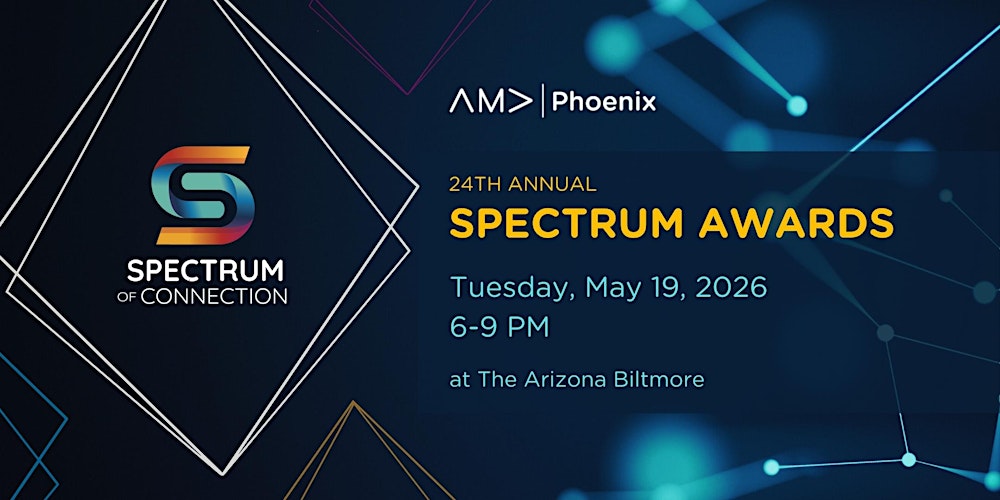 S
SPECTRUM
OF CONNECTION

AMA | Phoenix

24TH ANNUAL
SPECTRUM AWARDS

Tuesday, May 19, 2026
6-9 PM

at The Arizona Biltmore